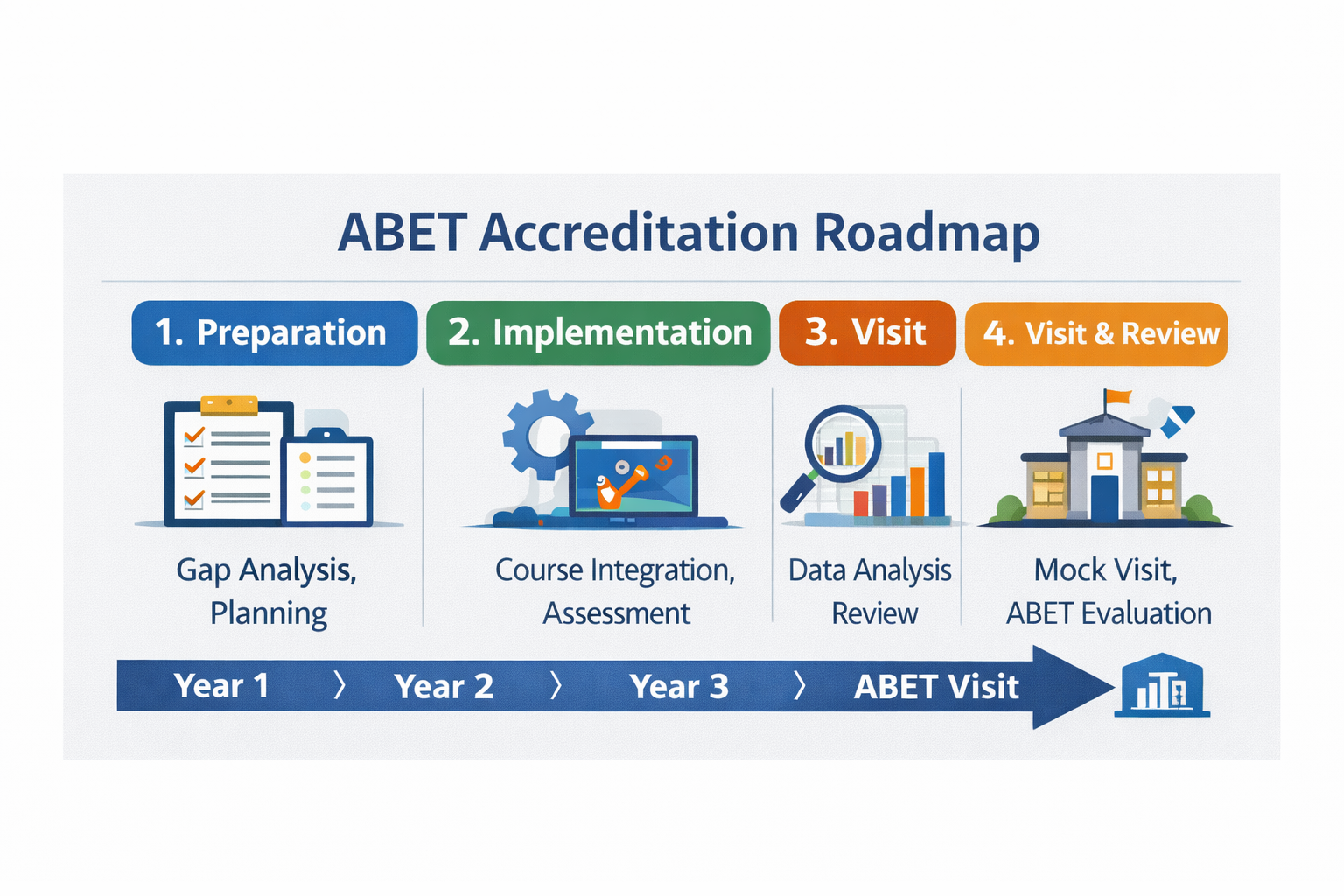 ABET Accreditation Roadmap

1. Preparation

2. Implementation

3. Visit

4. Visit & Review

Gap Analysis, Planning

Course Integration, Assessment

Data Analysis Review

Mock Visit, ABET Evaluation

Year 1 〉 Year 2 〉 Year 3 〉 ABET Visit